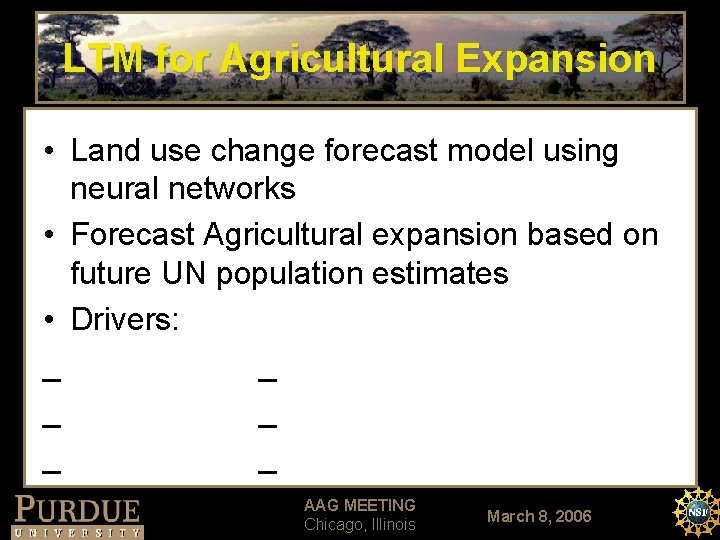 LTM for Agricultural Expansion

• Land use change forecast model using neural networks
• Forecast Agricultural expansion based on future UN population estimates
• Drivers:

– –
– –
– –

PURDUE UNIVERSITY

AAG MEETING
Chicago, Illinois

March 8, 2006

NSF